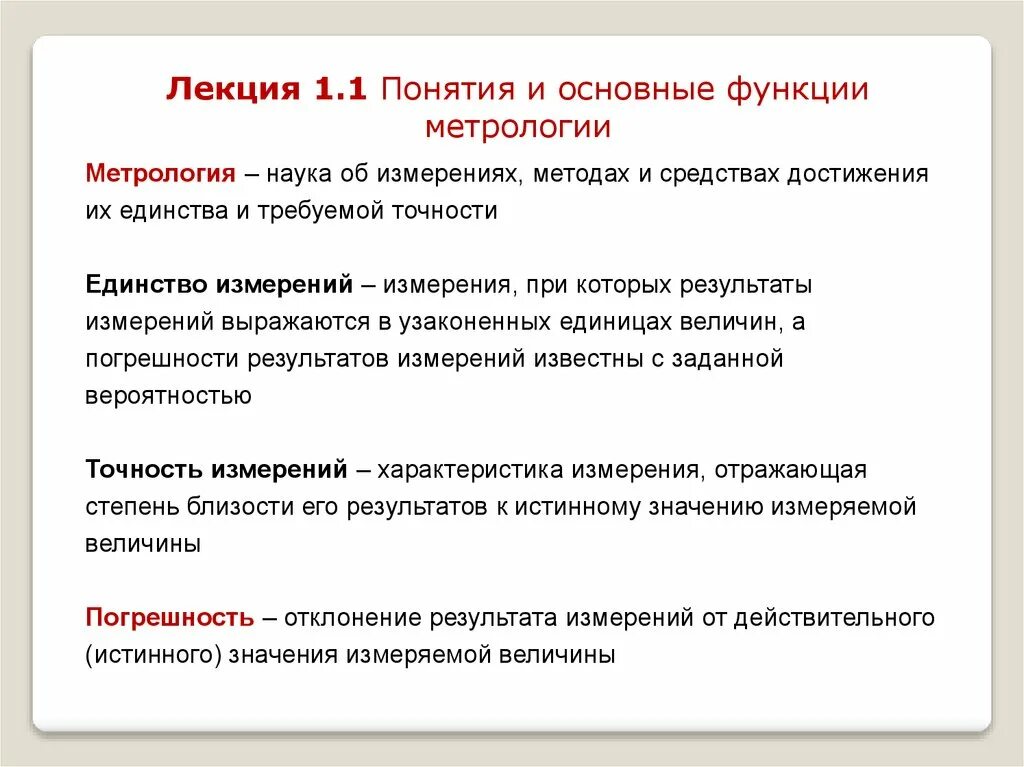 Лекция 1.1 Понятия и основные функции метрологии

Метрология – наука об измерениях, методах и средствах достижения их единства и требуемой точности

Единство измерений – измерения, при которых результаты измерений выражаются в узаконенных единицах величин, а погрешности результатов измерений известны с заданной вероятностью

Точность измерений – характеристика измерения, отражающая степень близости его результатов к истинному значению измеряемой величины

Погрешность – отклонение результата измерений от действительного (истинного) значения измеряемой величины